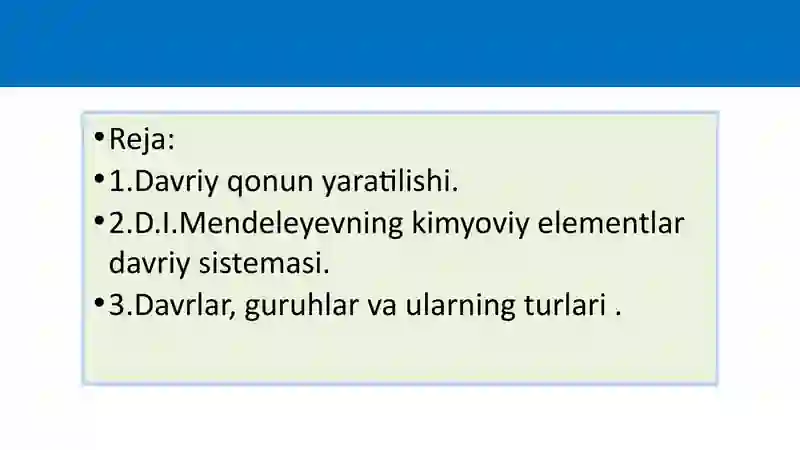 • Reja:
• 1.Davriy qonun yaratilishi.
• 2.D.I.Mendeleyevning kimyoviy elementlar davriy sistemasi.
• 3.Davrlar, guruhlar va ularning turlari .